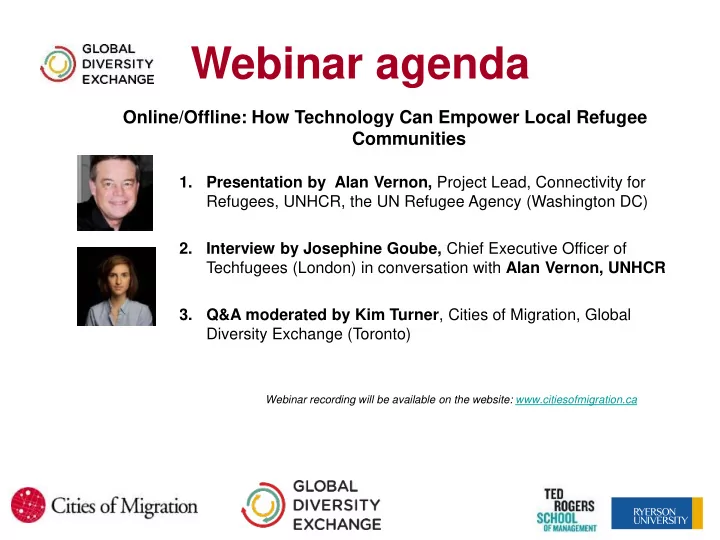 GLOBAL DIVERSITY EXCHANGE

Webinar agenda

Online/Offline: How Technology Can Empower Local Refugee Communities

1. Presentation by Alan Vernon, Project Lead, Connectivity for Refugees, UNHCR, the UN Refugee Agency (Washington DC)

2. Interview by Josephine Goube, Chief Executive Officer of Techfugees (London) in conversation with Alan Vernon, UNHCR

3. Q&A moderated by Kim Turner, Cities of Migration, Global Diversity Exchange (Toronto)

Webinar recording will be available on the website: www.citiesofmigration.ca

Cities of Migration

GLOBAL DIVERSITY EXCHANGE

TED ROGERS SCHOOL OF MANAGEMENT

RYERSON UNIVERSITY